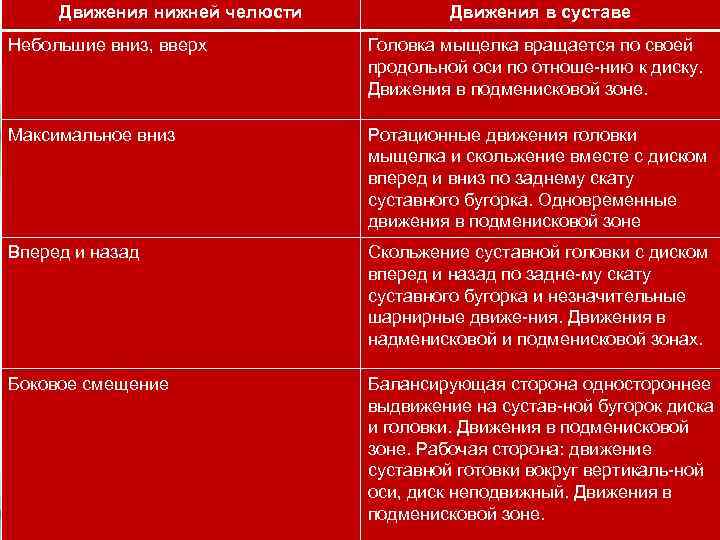 | Движения нижней челюсти | Движения в суставе |
|---|---|
| Небольшие вниз, вверх | Головка мыщелка вращается по своей продольной оси по отноше-нию к диску. Движения в подменисковой зоне. |
| Максимальное вниз | Ротационные движения головки мыщелка и скольжение вместе с диском вперед и вниз по заднему скату суставного бугорка. Одновременные движения в подменисковой зоне |
| Вперед и назад | Скольжение суставной головки с диском вперед и назад по задне-му скату суставного бугорка и незначительные шарнирные движе-ния. Движения в надменисковой и подменисковой зонах. |
| Боковое смещение | Балансирующая сторона одностороннее выдвижение на сустав-ной бугорок диска и головки. Движения в подменисковой зоне. Рабочая сторона: движение суставной готовки вокруг вертикаль-ной оси, диск неподвижный. Движения в подменисковой зоне. |